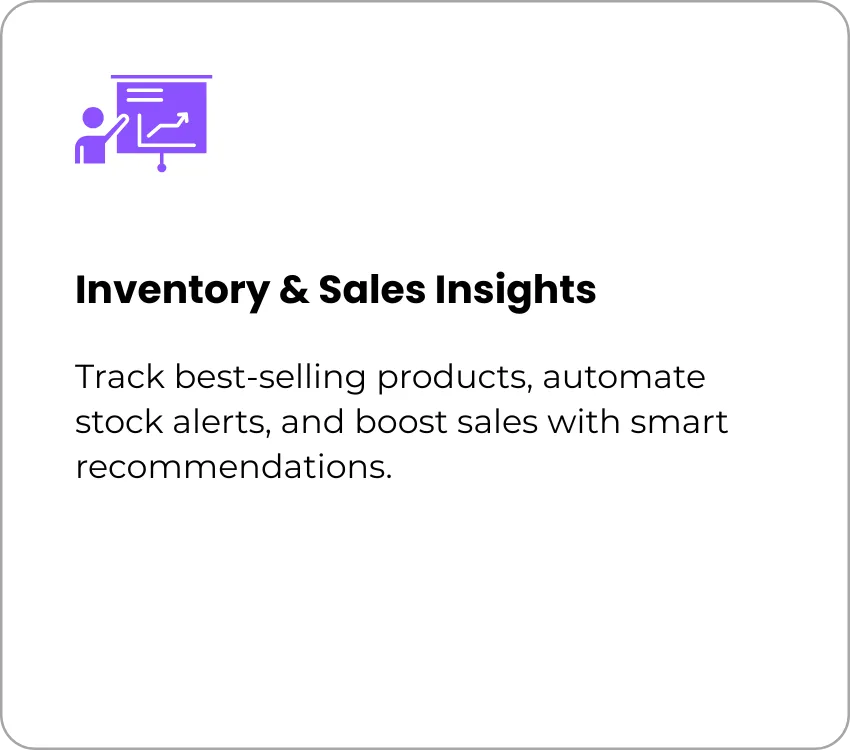 Inventory & Sales Insights

Track best-selling products, automate stock alerts, and boost sales with smart recommendations.